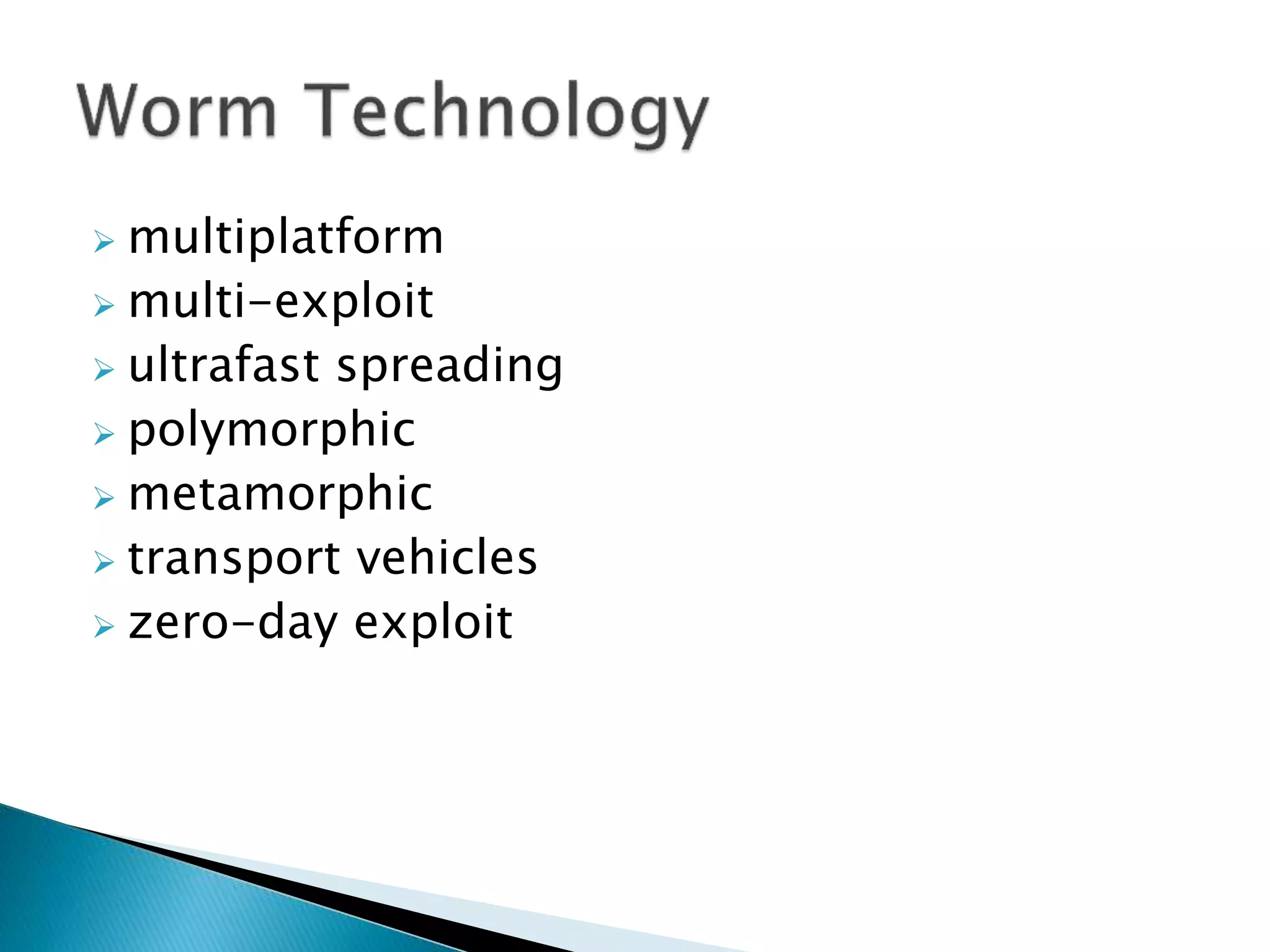 Worm Technology

➢ multiplatform
➢ multi-exploit
➢ ultrafast spreading
➢ polymorphic
➢ metamorphic
➢ transport vehicles
➢ zero-day exploit